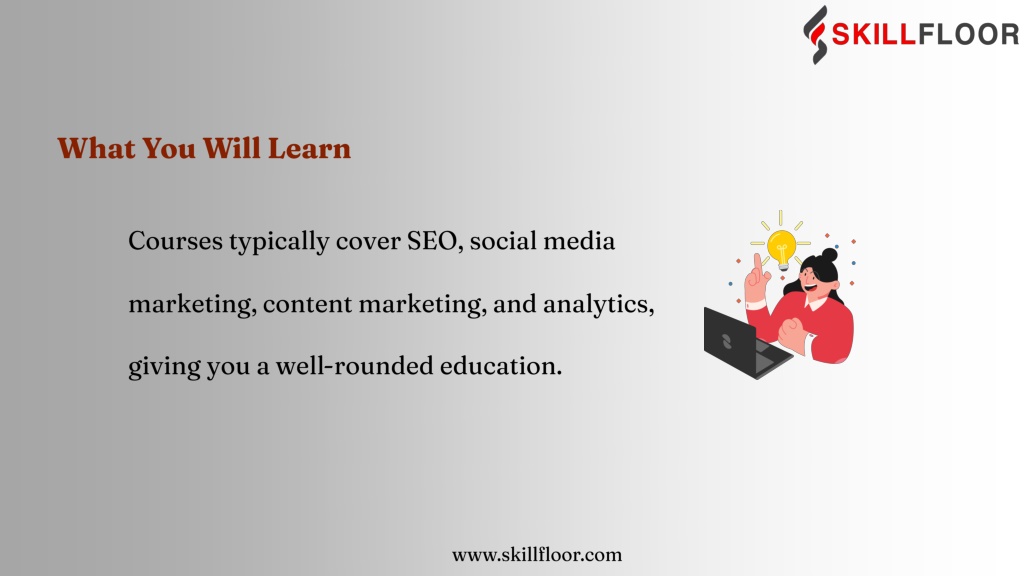 SKILLFLOOR

What You Will Learn

Courses typically cover SEO, social media marketing, content marketing, and analytics, giving you a well-rounded education.

www.skillfloor.com